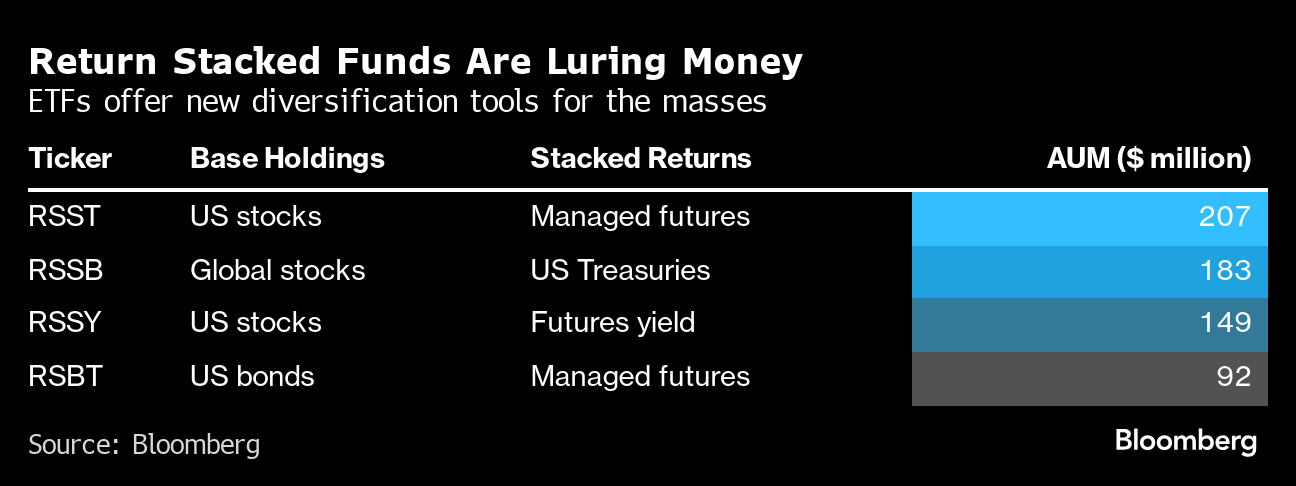 Return Stacked Funds Are Luring Money
ETFs offer new diversification tools for the masses

| Ticker | Base Holdings | Stacked Returns | AUM ($ million) |
|---|---|---|---|
| RSST | US stocks | Managed futures | 207 |
| RSSB | Global stocks | US Treasuries | 183 |
| RSSY | US stocks | Futures yield | 149 |
| RSBT | US bonds | Managed futures | 92 |

Source: Bloomberg

Bloomberg